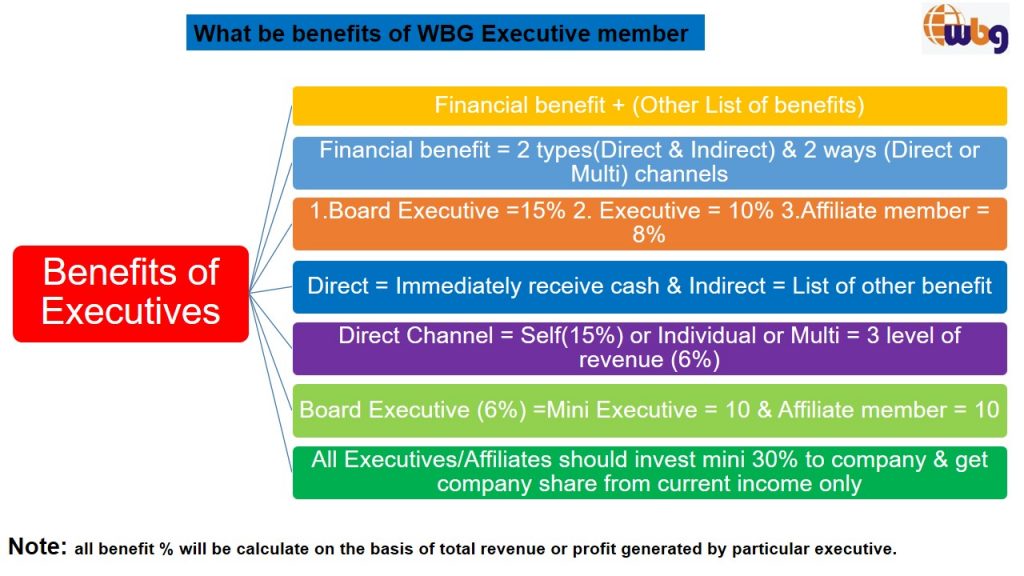 What be benefits of WBG Executive member

wbg

Benefits of Executives

Financial benefit + (Other List of benefits)

Financial benefit = 2 types(Direct & Indirect) & 2 ways (Direct or Multi) channels

1.Board Executive =15% 2. Executive = 10% 3.Affiliate member = 8%

Direct = Immediately receive cash & Indirect = List of other benefit

Direct Channel = Self(15%) or Individual or Multi = 3 level of revenue (6%)

Board Executive (6%) =Mini Executive = 10 & Affiliate member = 10

All Executives/Affiliates should invest mini 30% to company & get company share from current income only

Note: all benefit % will be calculate on the basis of total revenue or profit generated by particular executive.